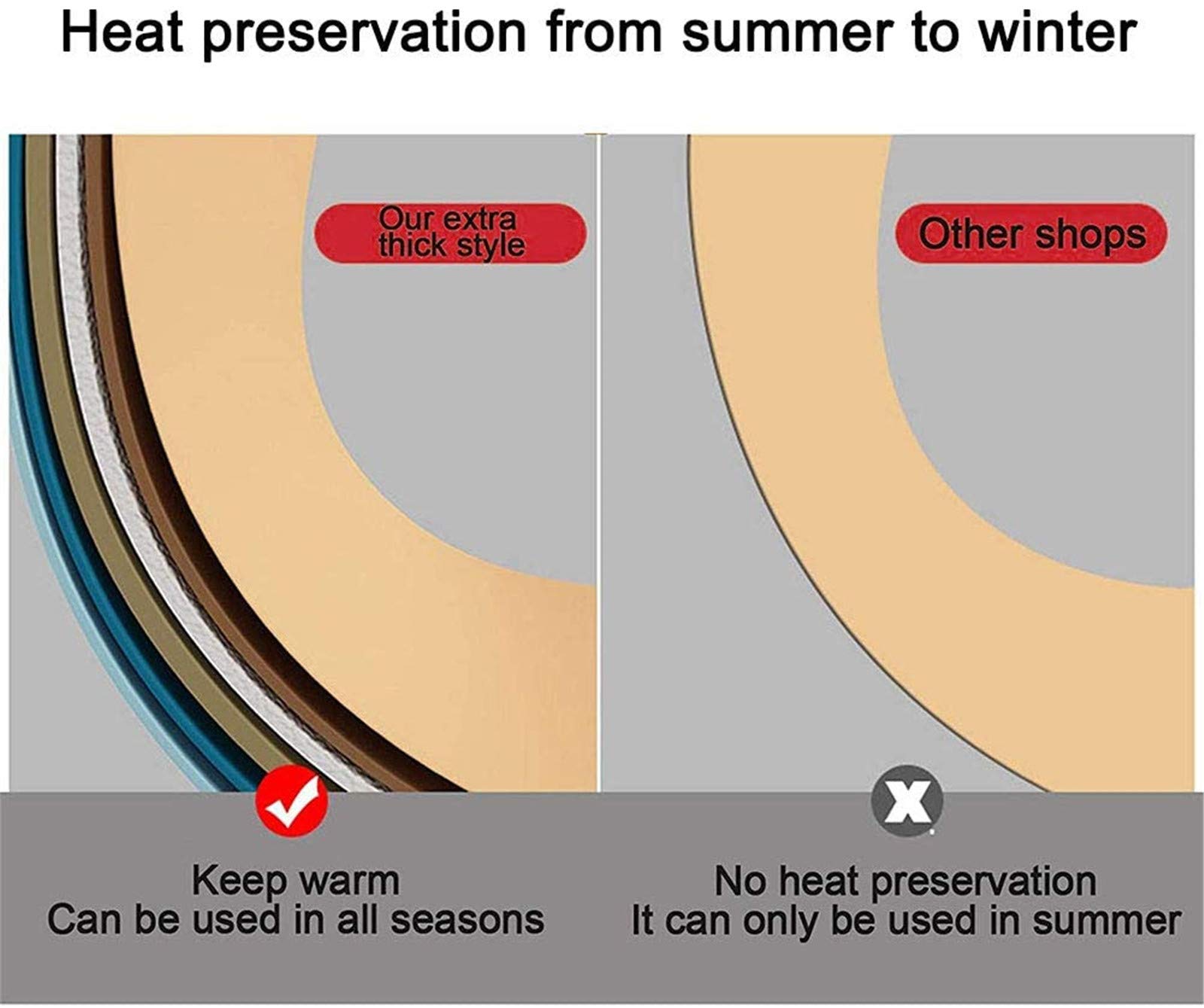 Heat preservation from summer to winter

Our extra thick style

Other shops

Keep warm
Can be used in all seasons

No heat preservation
It can only be used in summer